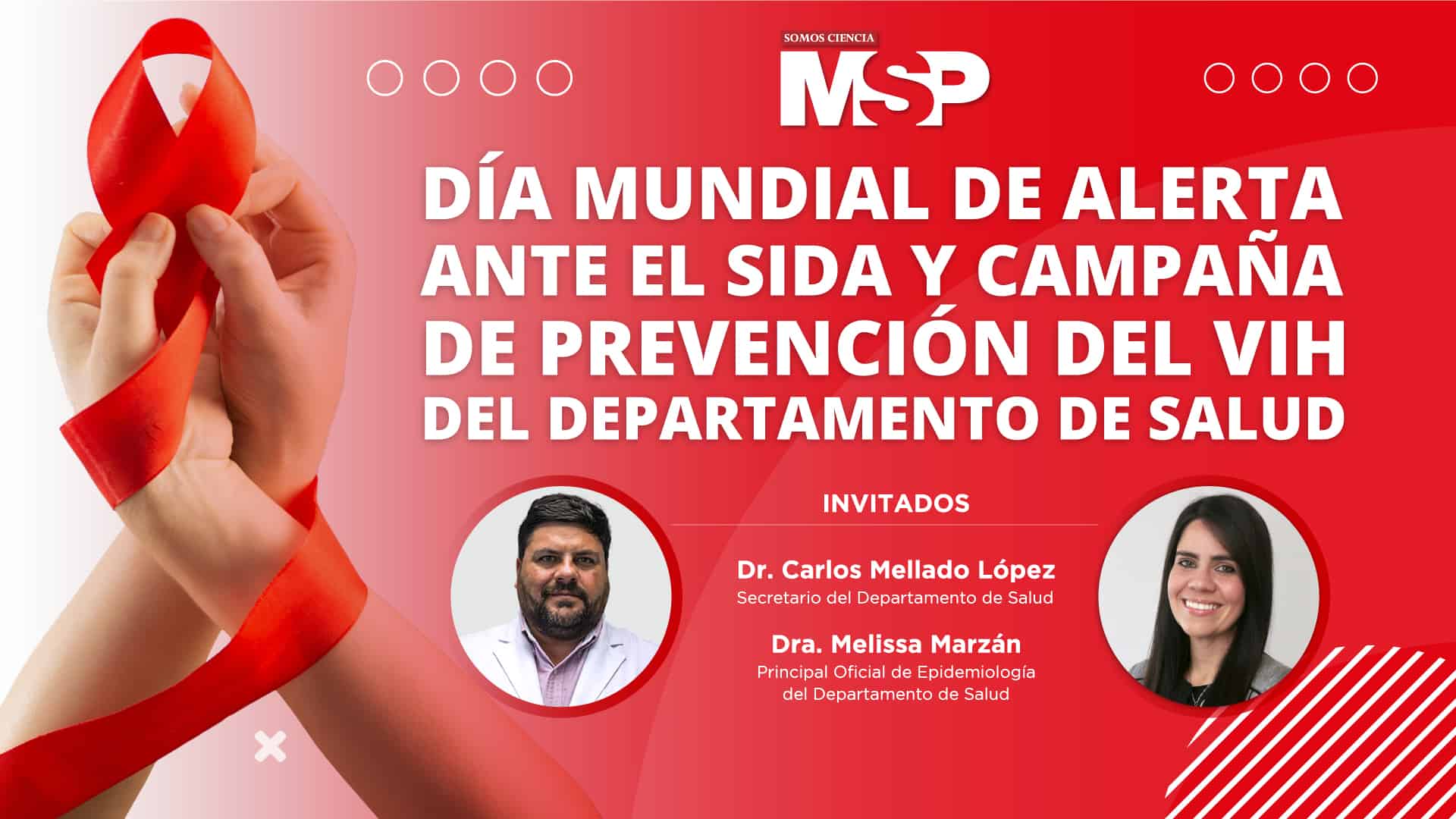 SOMOS CIENCIA
MSP

DÍA MUNDIAL DE ALERTA ANTE EL SIDA Y CAMPAÑA DE PREVENCIÓN DEL VIH DEL DEPARTAMENTO DE SALUD

INVITADOS

Dr. Carlos Mellado López
Secretario del Departamento de Salud

Dra. Melissa Marzán
Principal Oficial de Epidemiología del Departamento de Salud